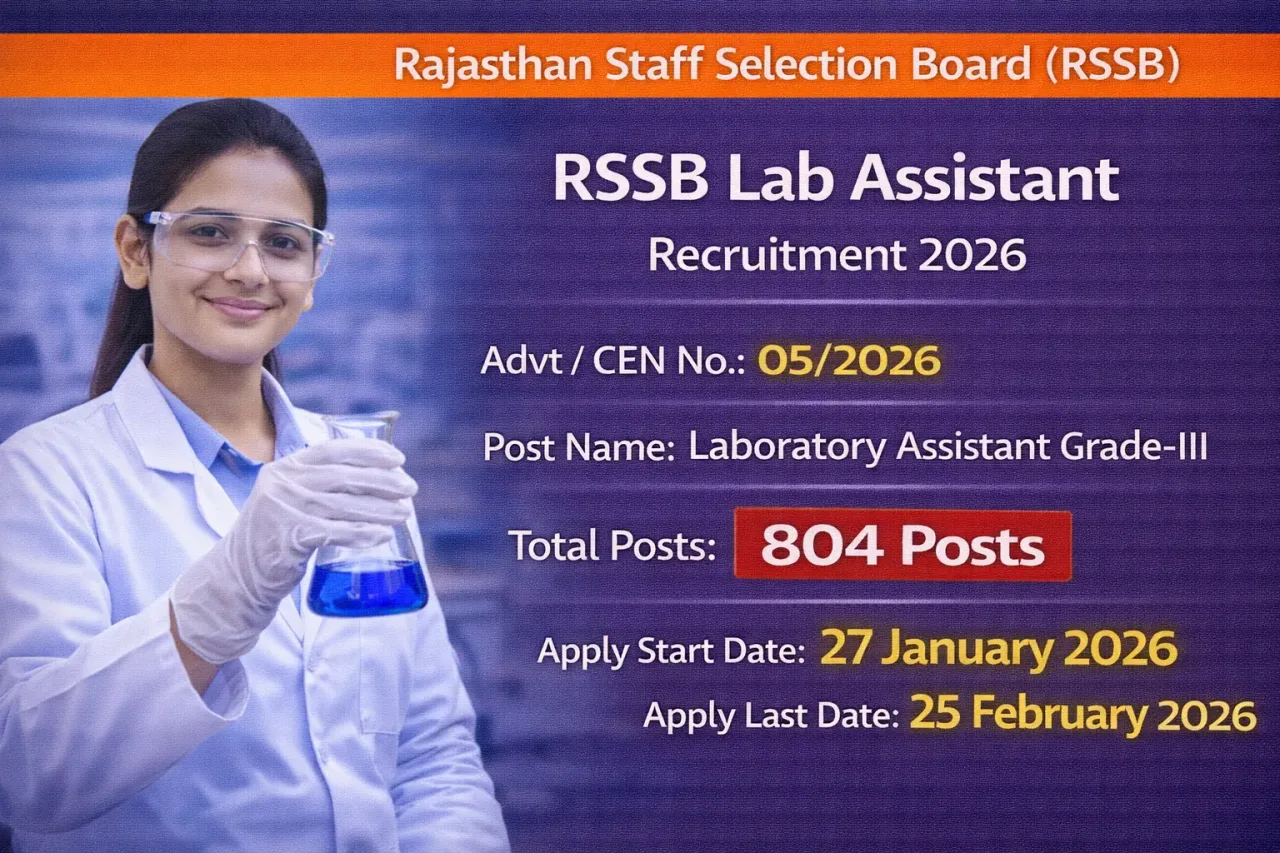 Rajasthan Staff Selection Board (RSSB)

RSSB Lab Assistant

Recruitment 2026

Advt / CEN No.: 05/2026

Post Name: Laboratory Assistant Grade-III

Total Posts: 804 Posts

Apply Start Date: 27 January 2026

Apply Last Date: 25 February 2026